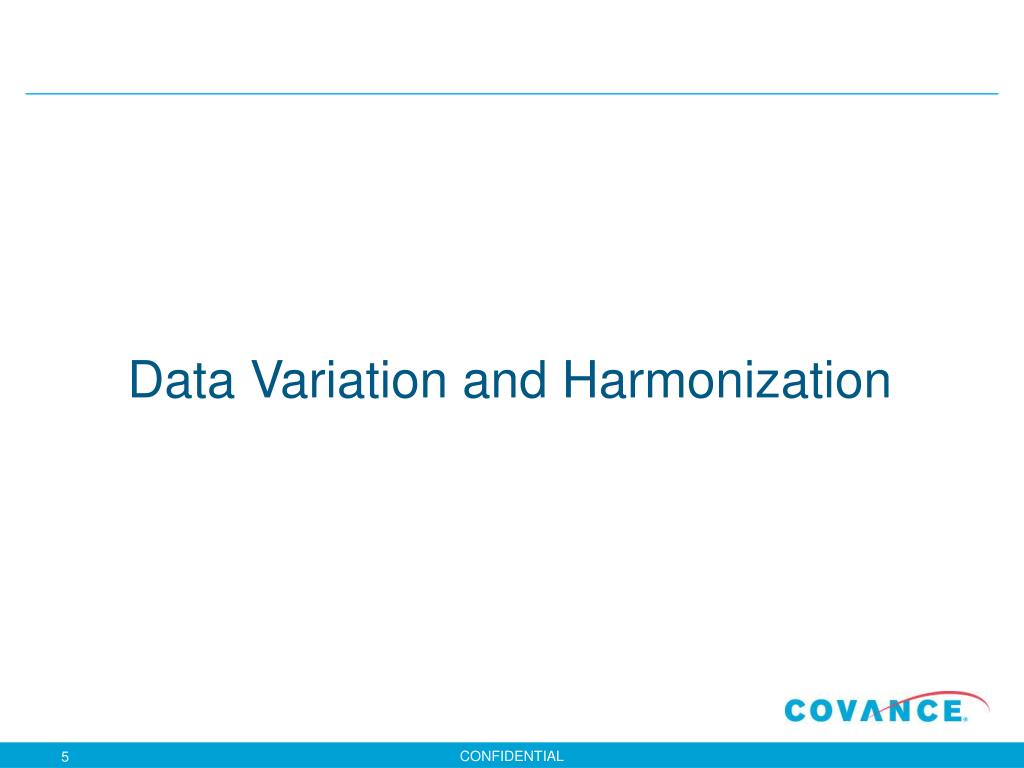 Data Variation and Harmonization

COVANCE

5

CONFIDENTIAL